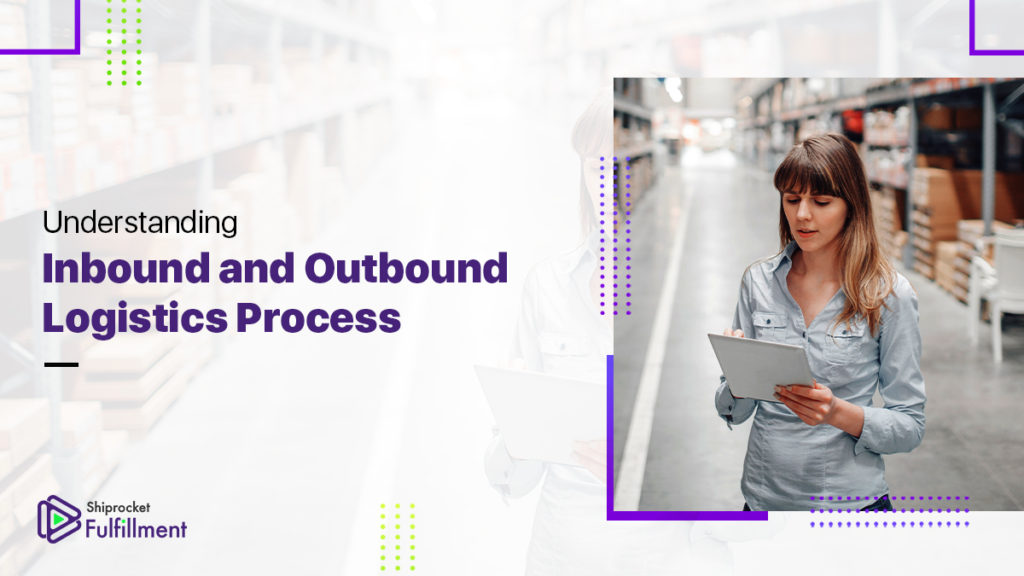 Understanding
Inbound and Outbound Logistics Process

Shiprocket
Fulfillment